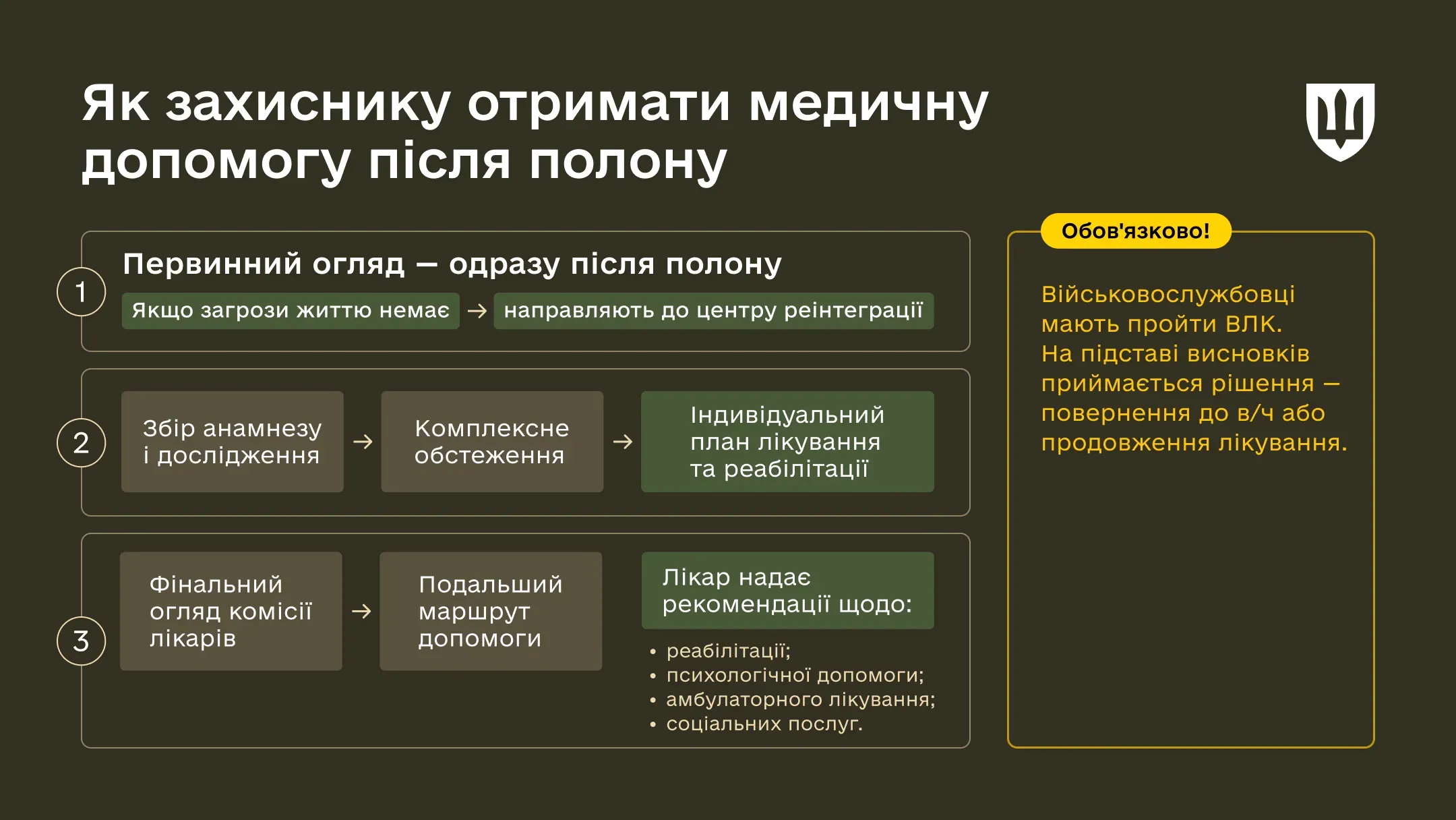 Як захиснику отримати медичну допомогу після полону

1
Первинний огляд — одразу після полону
Якщо загрози життю немає → направляють до центру реінтеграції

2
Збір анамнезу і дослідження → Комплексне обстеження → Індивідуальний план лікування та реабілітації

3
Фінальний огляд комісії лікарів → Подальший маршрут допомоги
Лікар надає рекомендації щодо:
• реабілітації;
• психологічної допомоги;
• амбулаторного лікування;
• соціальних послуг.

Обов'язково!
Військовослужбовці мають пройти ВЛК. На підставі висновків приймається рішення — повернення до в/ч або продовження лікування.